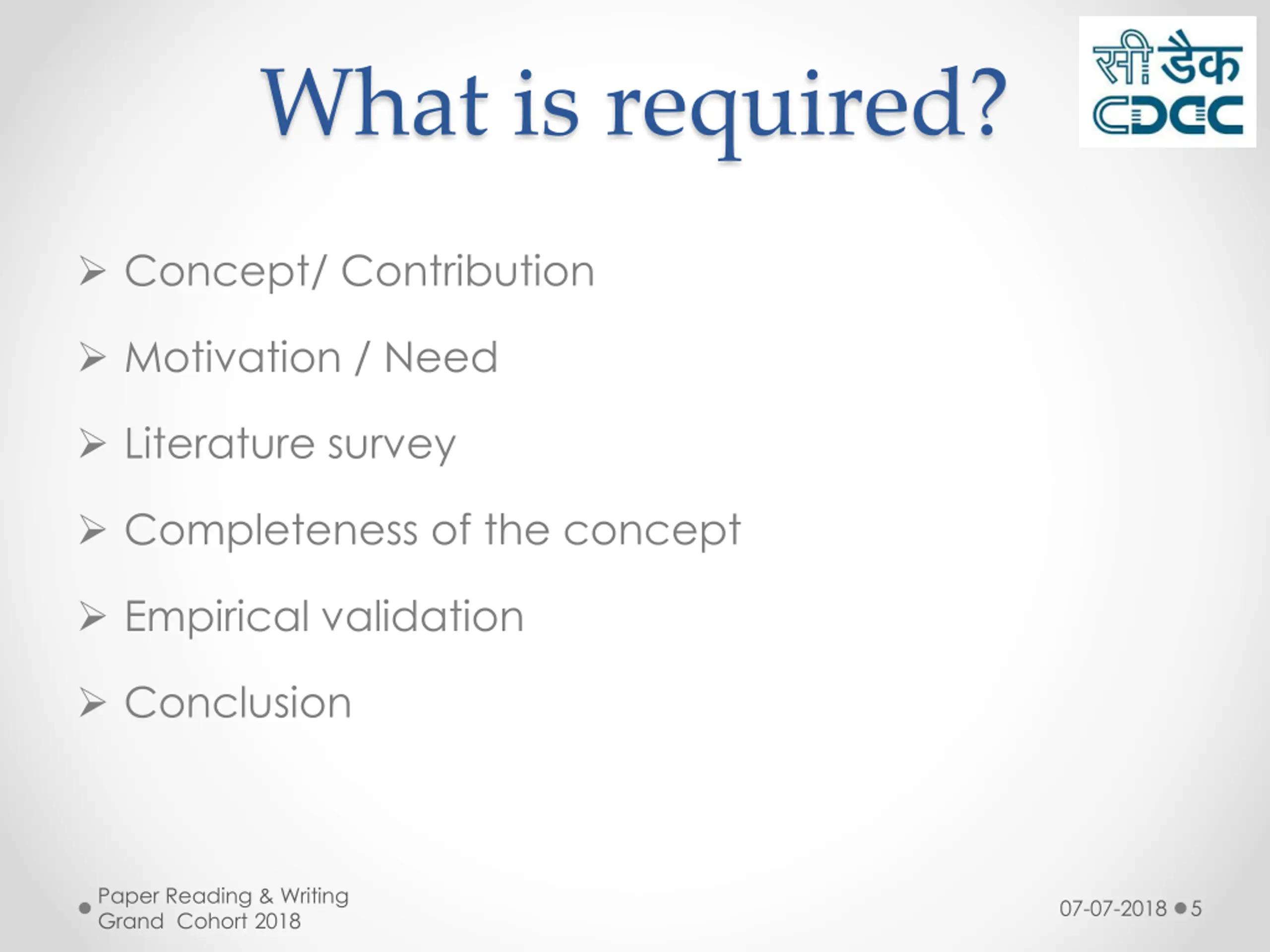 What is required?

सी डैक
CDAC

➢ Concept/ Contribution

➢ Motivation / Need

➢ Literature survey

➢ Completeness of the concept

➢ Empirical validation

➢ Conclusion

Paper Reading & Writing
Grand Cohort 2018

07-07-2018 5